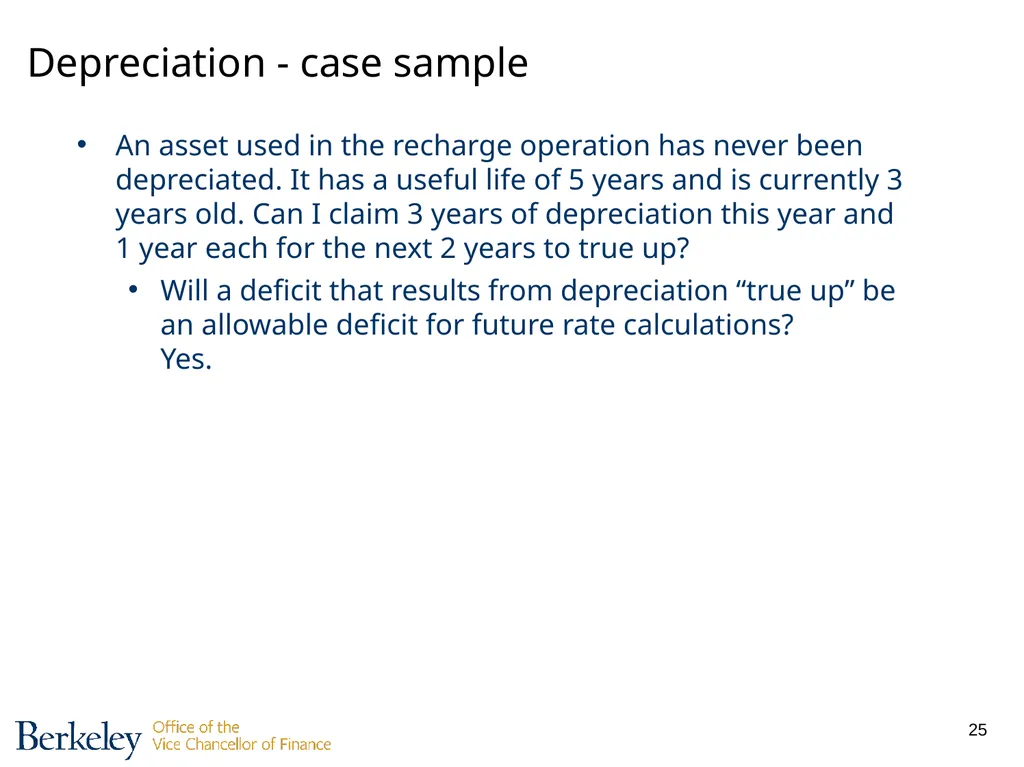 Depreciation - case sample

• An asset used in the recharge operation has never been depreciated. It has a useful life of 5 years and is currently 3 years old. Can I claim 3 years of depreciation this year and 1 year each for the next 2 years to true up?
  • Will a deficit that results from depreciation “true up” be an allowable deficit for future rate calculations?
    Yes.

Berkeley Office of the Vice Chancellor of Finance

25